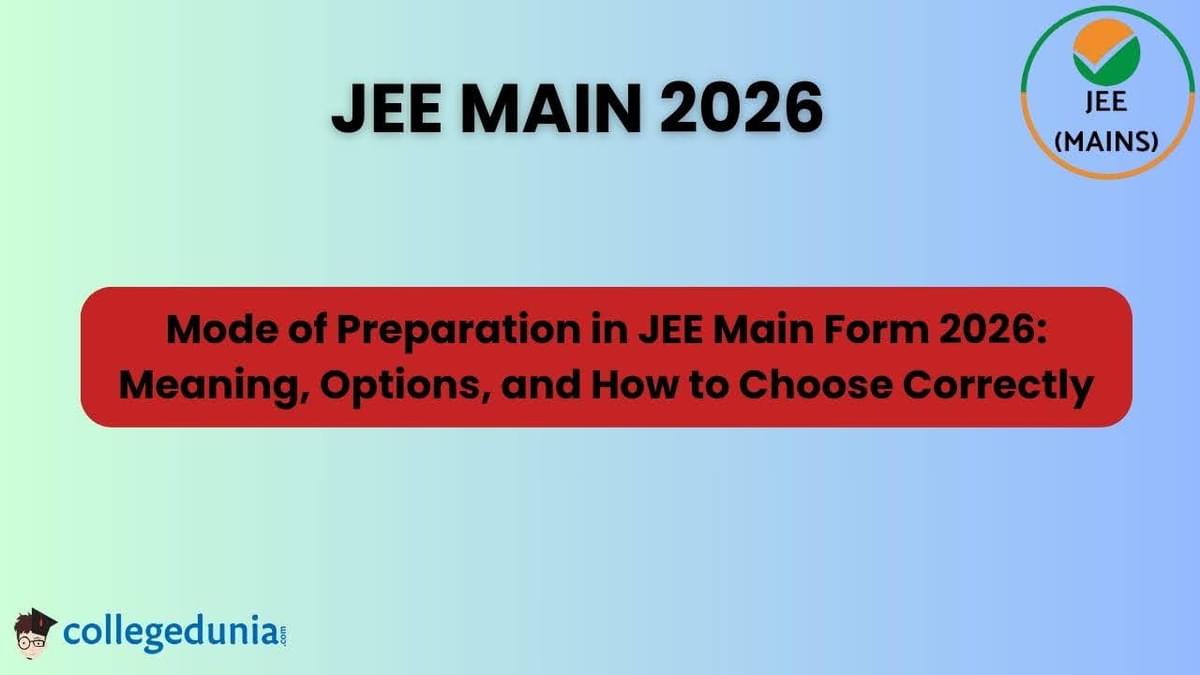 JEE MAIN 2026

JEE
(MAINS)

Mode of Preparation in JEE Main Form 2026: Meaning, Options, and How to Choose Correctly

collegedunia.com